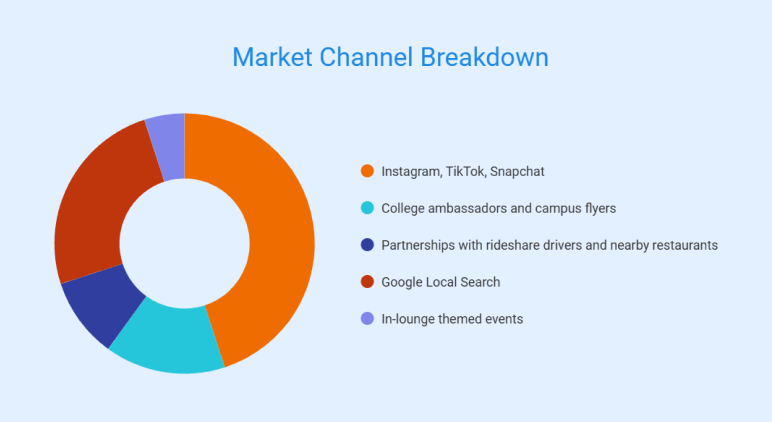 Market Channel Breakdown

Instagram, TikTok, Snapchat

College ambassadors and campus flyers

Partnerships with rideshare drivers and nearby restaurants

Google Local Search

In-lounge themed events